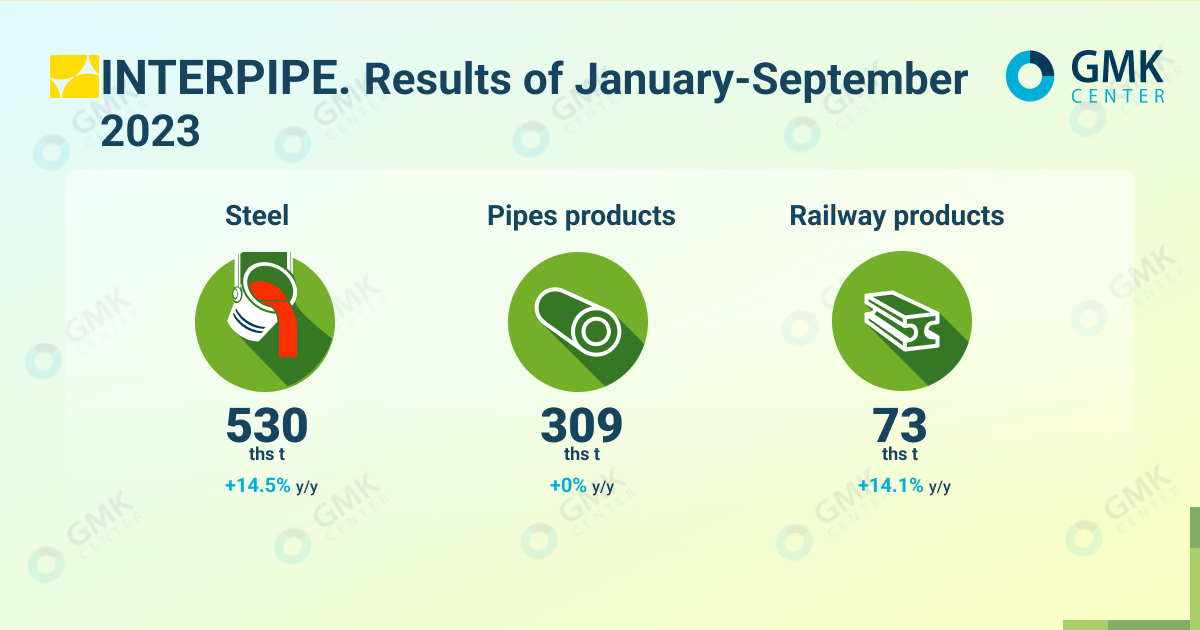 INTERPIPE. Results of January-September 2023

GMK CENTER

Steel
530
ths t
+14.5% y/y

Pipes products
309
ths t
+0% y/y

Railway products
73
ths t
+14.1% y/y